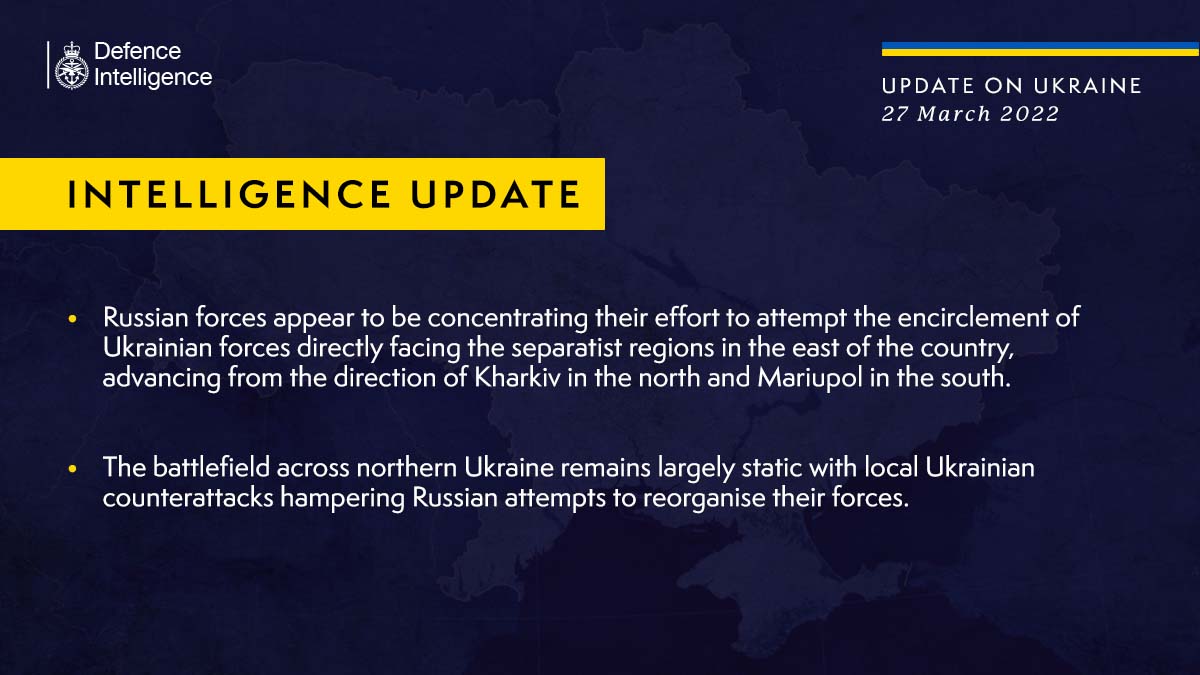 Defence Intelligence

UPDATE ON UKRAINE
27 March 2022

INTELLIGENCE UPDATE

• Russian forces appear to be concentrating their effort to attempt the encirclement of Ukrainian forces directly facing the separatist regions in the east of the country, advancing from the direction of Kharkiv in the north and Mariupol in the south.

• The battlefield across northern Ukraine remains largely static with local Ukrainian counterattacks hampering Russian attempts to reorganise their forces.